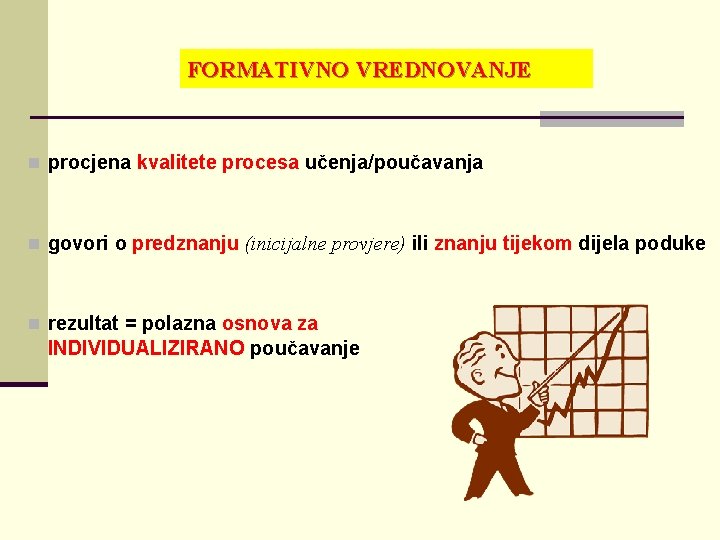 FORMATIVNO VREDNOVANJE

procjena kvalitete procesa učenja/poučavanja

govori o predznanju (inicijalne provjere) ili znanju tijekom dijela poduke

rezultat = polazna osnova za INDIVIDUALIZIRANO poučavanje